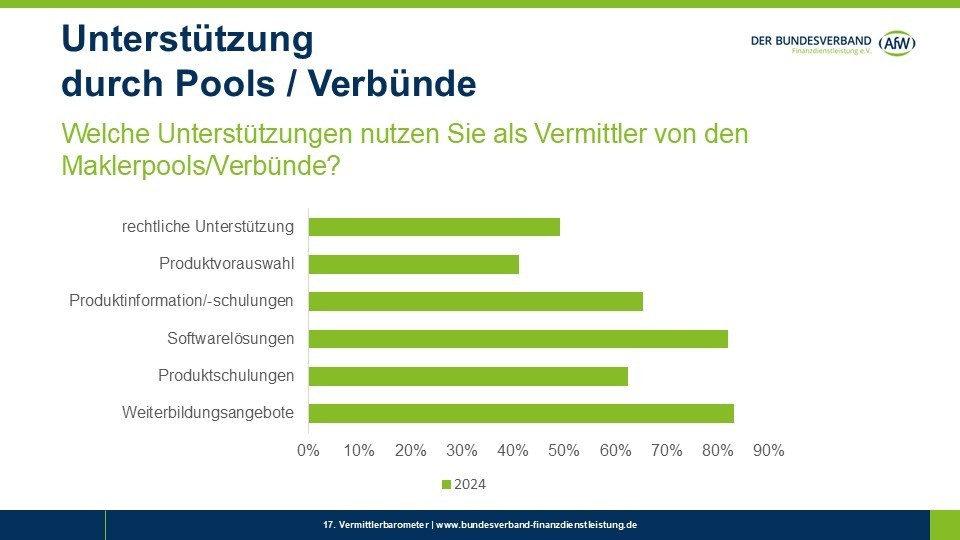 Unterstützung durch Pools / Verbünde

DER BUNDESVERBAND Finanzdienstleistung e.V. AfW

Welche Unterstützungen nutzen Sie als Vermittler von den Maklerpools/Verbünde?

rechtliche Unterstützung
Produktvorauswahl
Produktinformation/-schulungen
Softwarelösungen
Produktschulungen
Weiterbildungsangebote

0% 10% 20% 30% 40% 50% 60% 70% 80% 90%

2024

17. Vermittlerbarometer | www.bundesverband-finanzdienstleistung.de